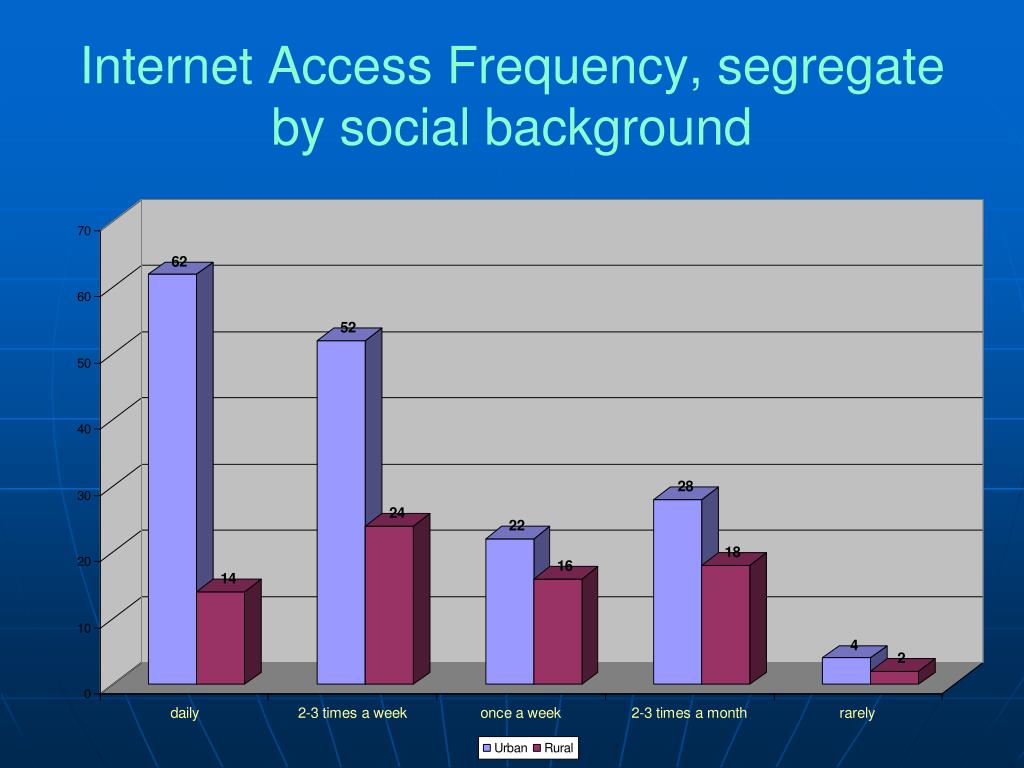 Internet Access Frequency, segregate by social background

70
60
50
40
30
20
10
0

62
14
52
24
22
16
28
18
4
2

daily
2-3 times a week
once a week
2-3 times a month
rarely

Urban Rural